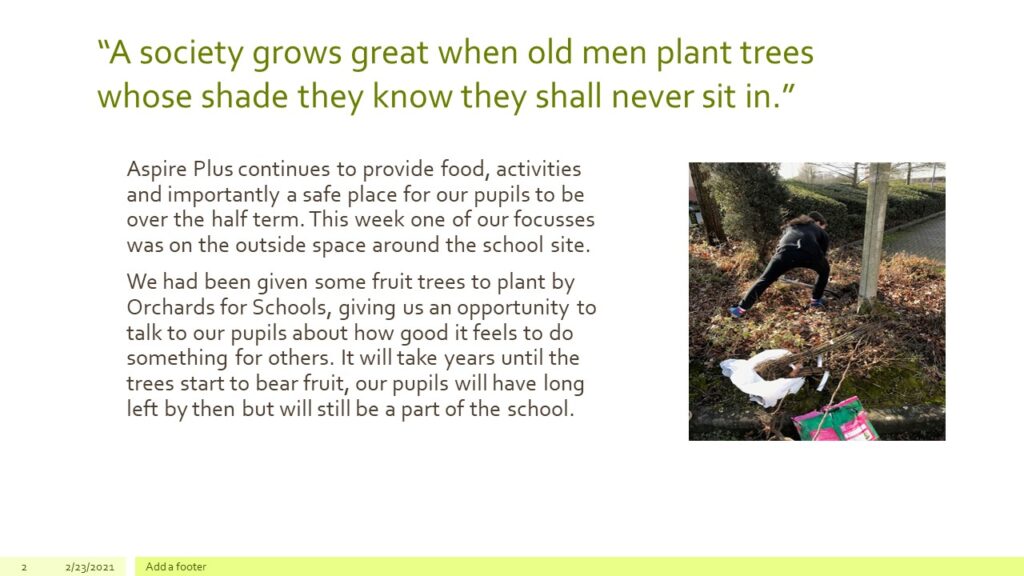 “A society grows great when old men plant trees whose shade they know they shall never sit in.”

Aspire Plus continues to provide food, activities and importantly a safe place for our pupils to be over the half term. This week one of our focusses was on the outside space around the school site.

We had been given some fruit trees to plant by Orchards for Schools, giving us an opportunity to talk to our pupils about how good it feels to do something for others. It will take years until the trees start to bear fruit, our pupils will have long left by then but will still be a part of the school.

2 2/23/2021 Add a footer